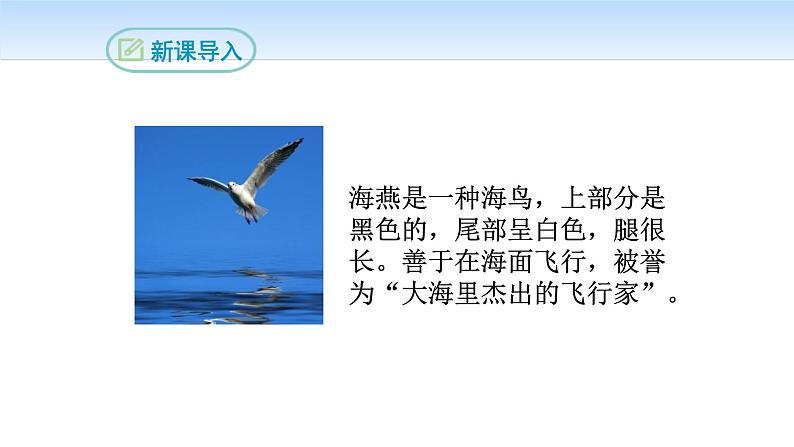 新课导入

海燕是一种海鸟，上部分是黑色的，尾部呈白色，腿很长。善于在海面飞行，被誉为“大海里杰出的飞行家”。